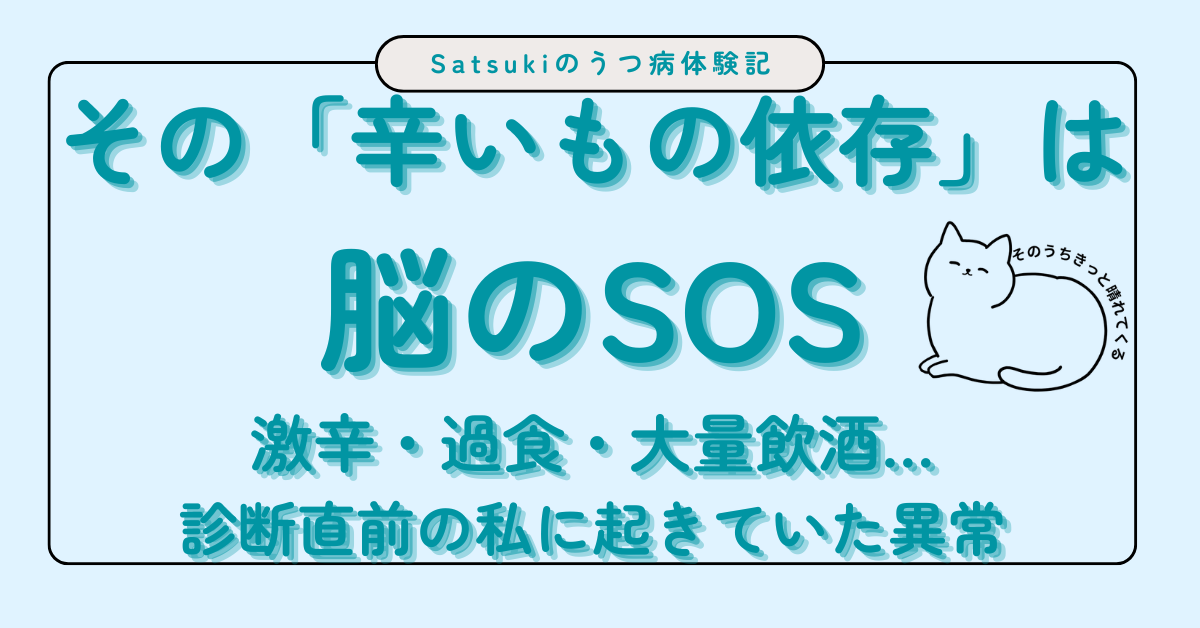 Satsukiのうつ病体験記

その「辛いもの依存」は

脳のSOS

そのうちきっと晴れてくる

激辛・過食・大量飲酒…
診断直前の私に起きていた異常